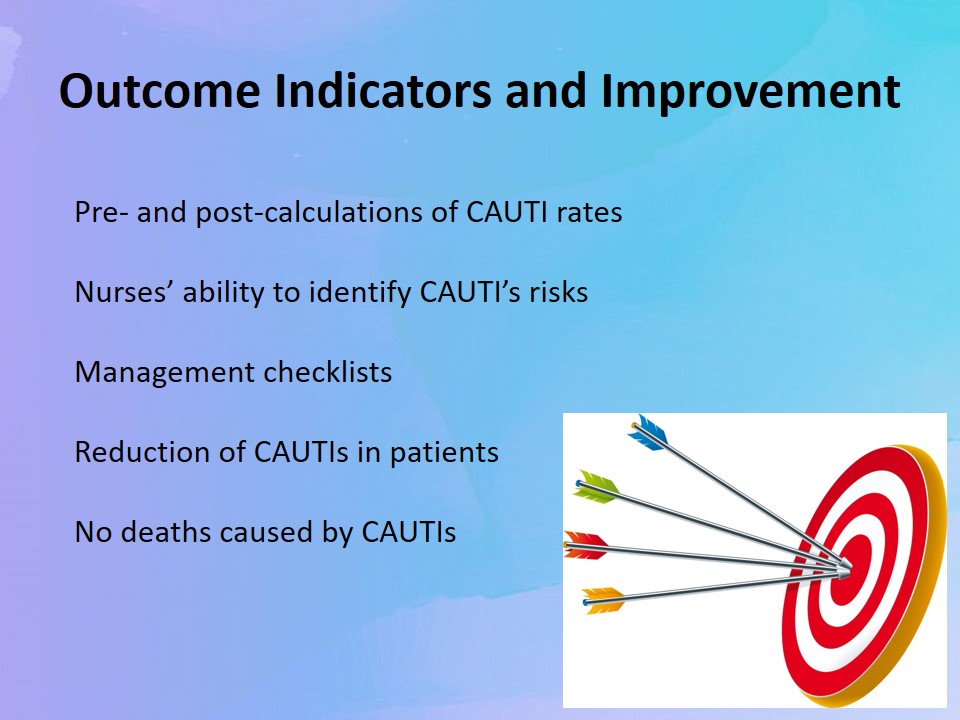 Outcome Indicators and Improvement

Pre- and post-calculations of CAUTI rates

Nurses’ ability to identify CAUTI’s risks

Management checklists

Reduction of CAUTIs in patients

No deaths caused by CAUTIs